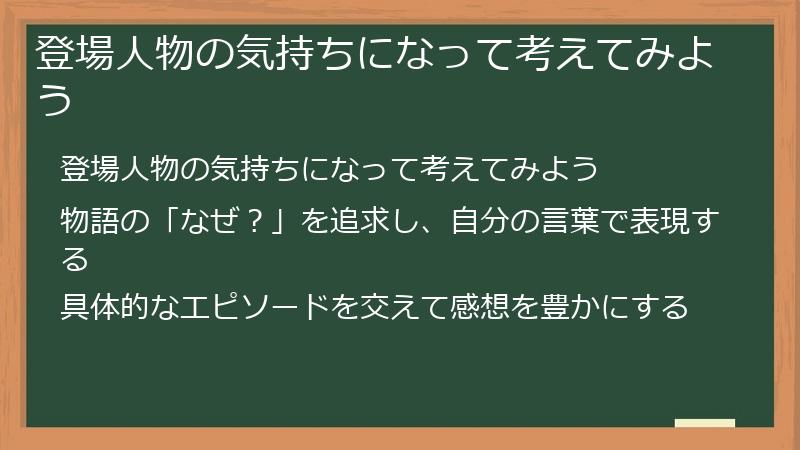 登場人物の気持ちになって考えてみよう

登場人物の気持ちになって考えてみよう

物語の「なぜ？」を追求し、自分の言葉で表現する

具体的なエピソードを交えて感想を豊かにする